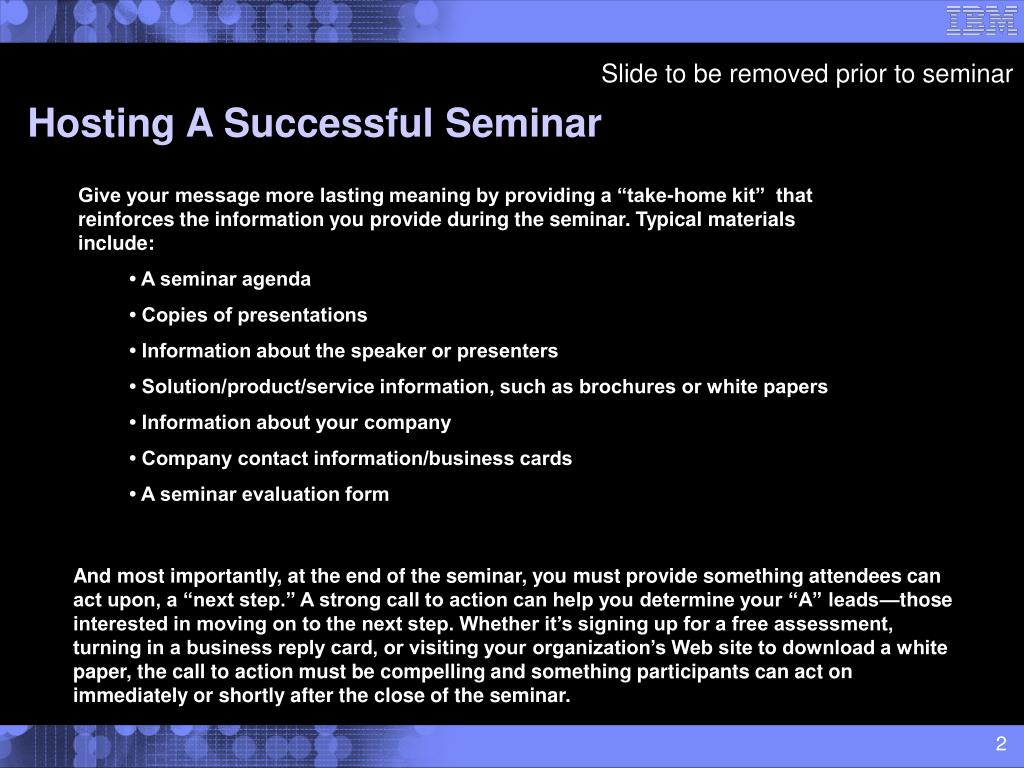 IBM

Slide to be removed prior to seminar

Hosting A Successful Seminar

Give your message more lasting meaning by providing a “take-home kit” that reinforces the information you provide during the seminar. Typical materials include:

• A seminar agenda

• Copies of presentations

• Information about the speaker or presenters

• Solution/product/service information, such as brochures or white papers

• Information about your company

• Company contact information/business cards

• A seminar evaluation form

And most importantly, at the end of the seminar, you must provide something attendees can act upon, a “next step.” A strong call to action can help you determine your “A” leads—those interested in moving on to the next step. Whether it’s signing up for a free assessment, turning in a business reply card, or visiting your organization’s Web site to download a white paper, the call to action must be compelling and something participants can act on immediately or shortly after the close of the seminar.

2